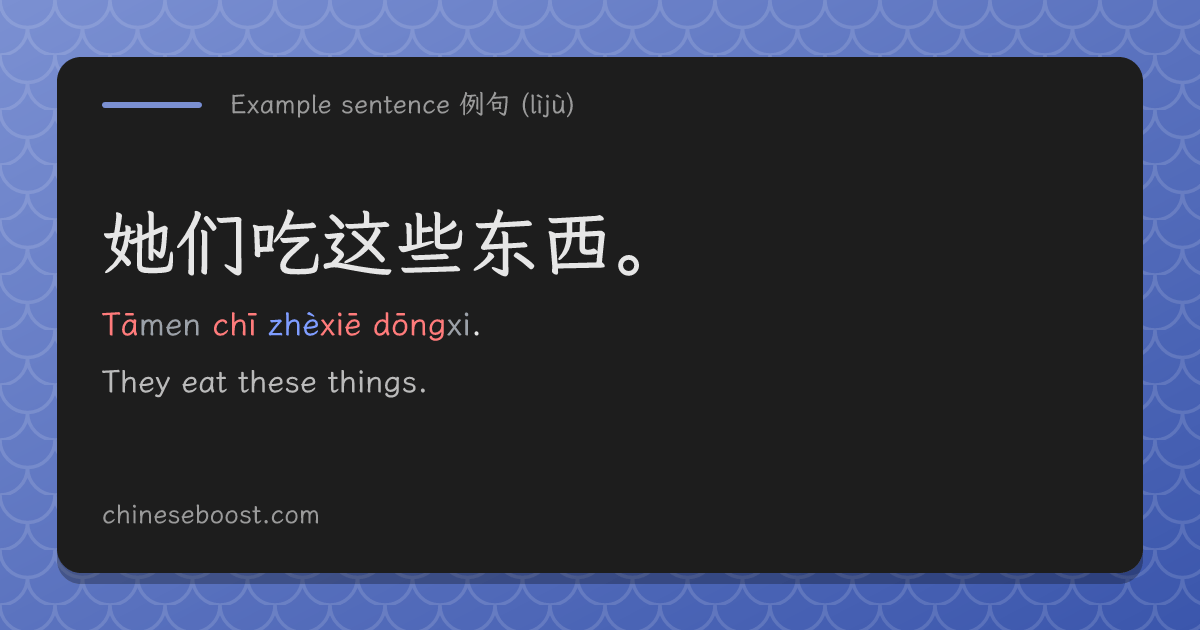 Example sentence 例句 (lìjù)

她们吃这些东西。

Tāmen chī zhèxiē dōngxi.

They eat these things.

chineseboost.com